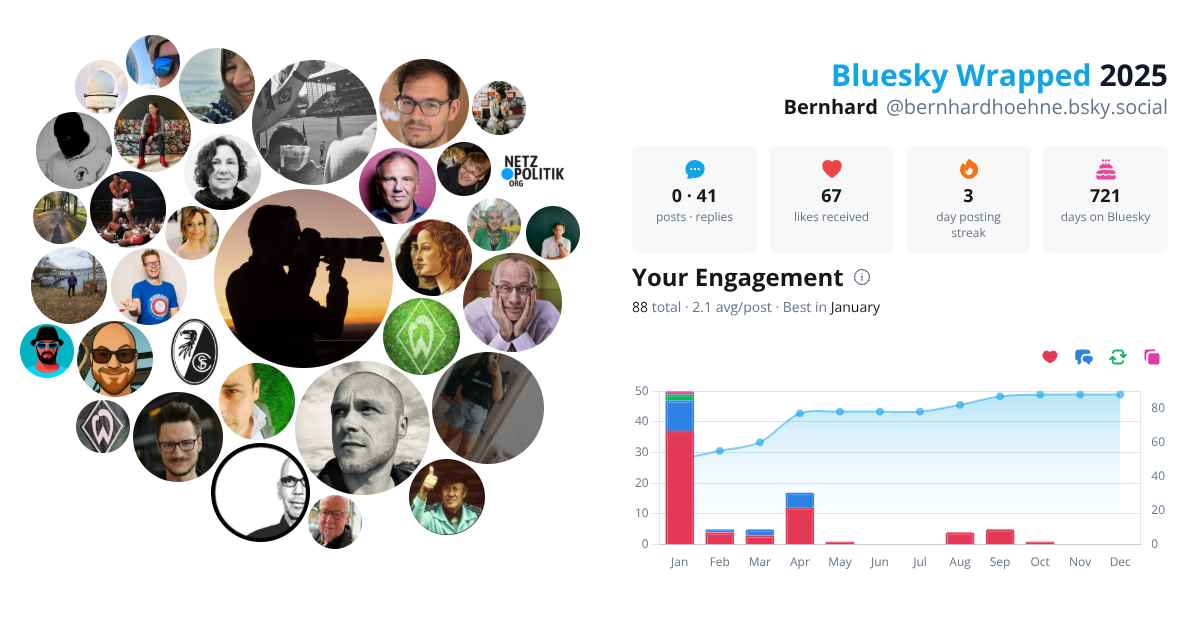 NETZ POLITIK .ORG

Bluesky Wrapped 2025
Bernhard @bernhardhoehne.bsky.social

0 · 41
posts · replies

67
likes received

3
day posting streak

721
days on Bluesky

Your Engagement
88 total · 2.1 avg/post · Best in January

50
40
30
20
10
0

80
60
40
20
0

Jan Feb Mar Apr May Jun Jul Aug Sep Oct Nov Dec